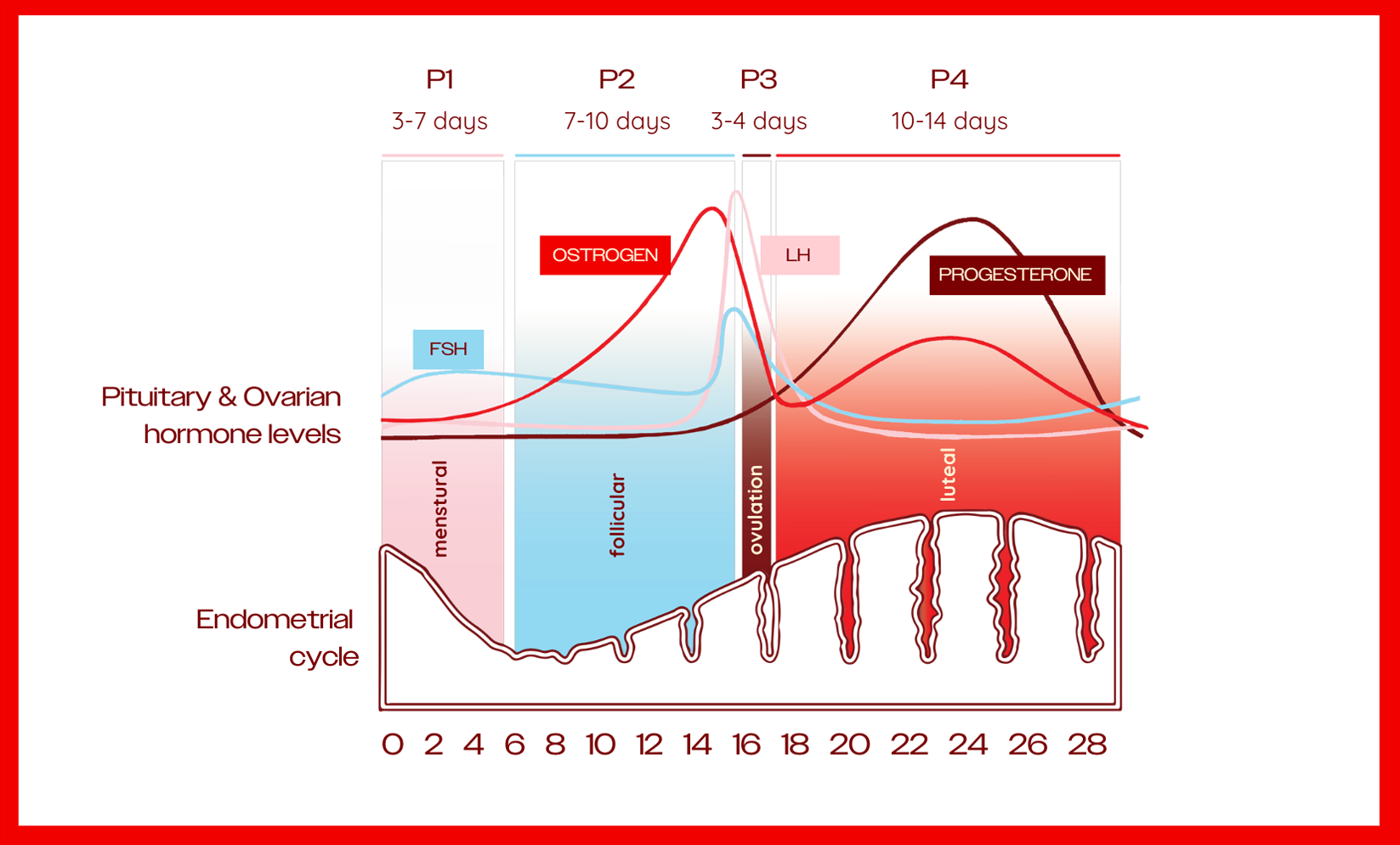 P1
3-7 days

P2
7-10 days

P3
3-4 days

P4
10-14 days

OSTROGEN

LH

PROGESTERONE

FSH

Pituitary & Ovarian hormone levels

menstural

follicular

ovulation

luteal

Endometrial cycle

0 2 4 6 8 10 12 14 16 18 20 22 24 26 28